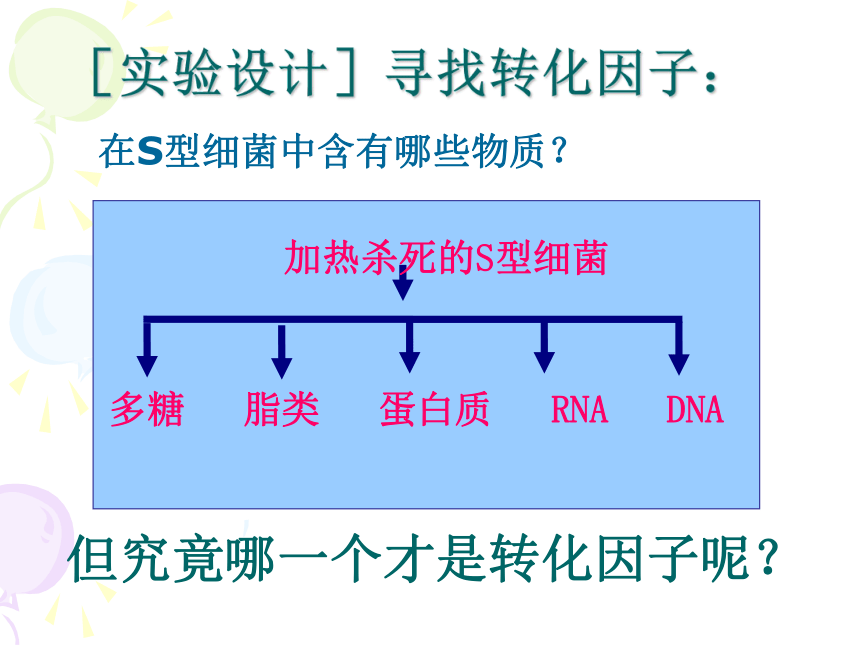 ［实验设计］寻找转化因子：

在S型细菌中含有哪些物质？

加热杀死的S型细菌

多糖 脂类 蛋白质 RNA DNA

但究竟哪一个才是转化因子呢？